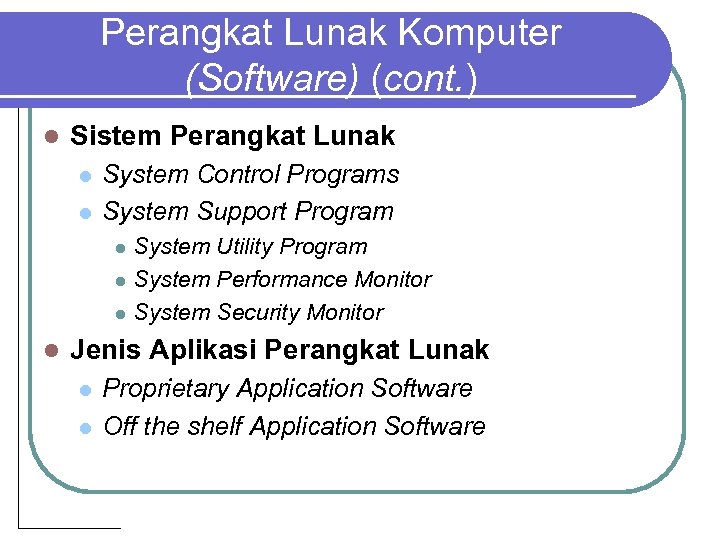 Perangkat Lunak Komputer (Software) (cont.)

Sistem Perangkat Lunak

System Control Programs

System Support Program

System Utility Program

System Performance Monitor

System Security Monitor

Jenis Aplikasi Perangkat Lunak

Proprietary Application Software

Off the shelf Application Software